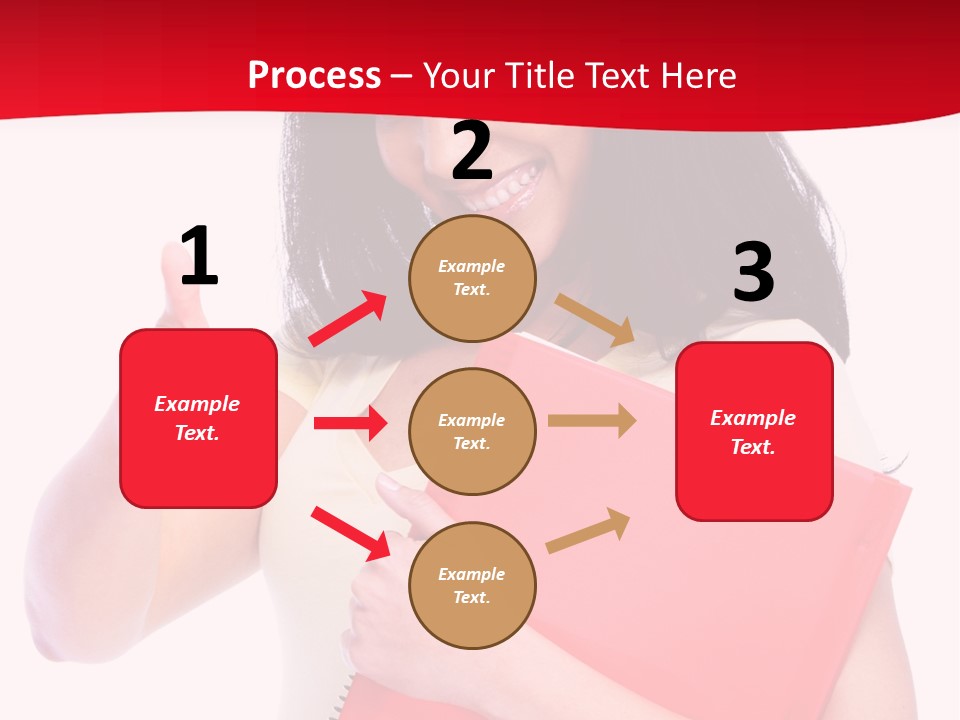 Process – Your Title Text Here

1

Example Text.

2

Example Text.

Example Text.

Example Text.

3

Example Text.